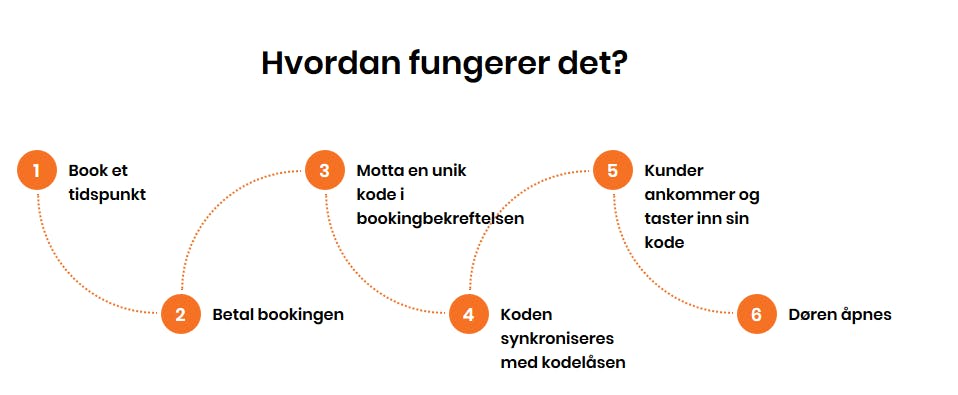 Hvordan fungerer det?

1 Book et tidspunkt

2 Betal bookingen

3 Motta en unik kode i bookingbekreftelsen

4 Koden synkroniseres med kodelåsen

5 Kunder ankommer og taster inn sin kode

6 Døren åpnes